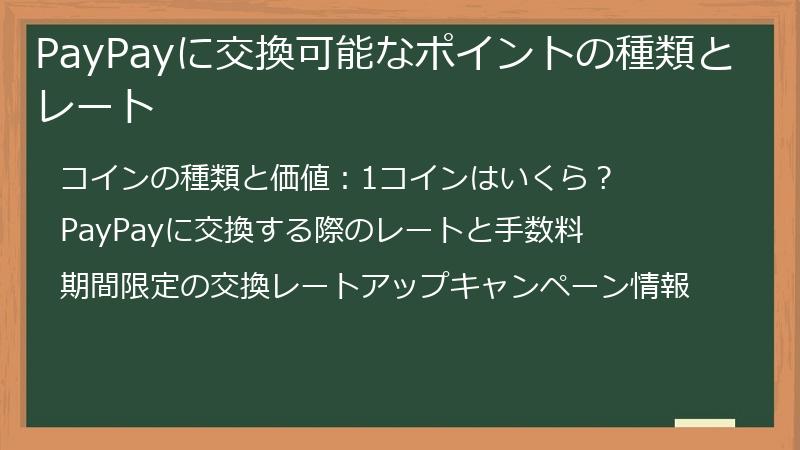 PayPayに交換可能なポイントの種類とレート

コインの種類と価値：1コインはいくら？

PayPayに交換する際のレートと手数料

期間限定の交換レートアップキャンペーン情報